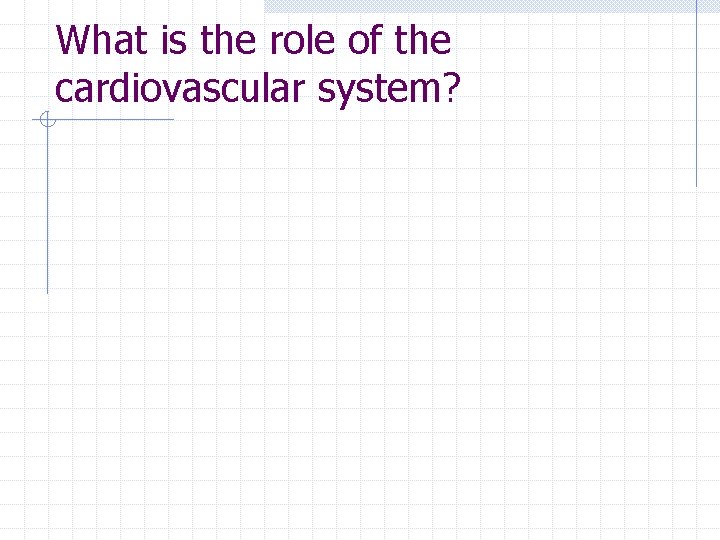 What is the role of the cardiovascular system?